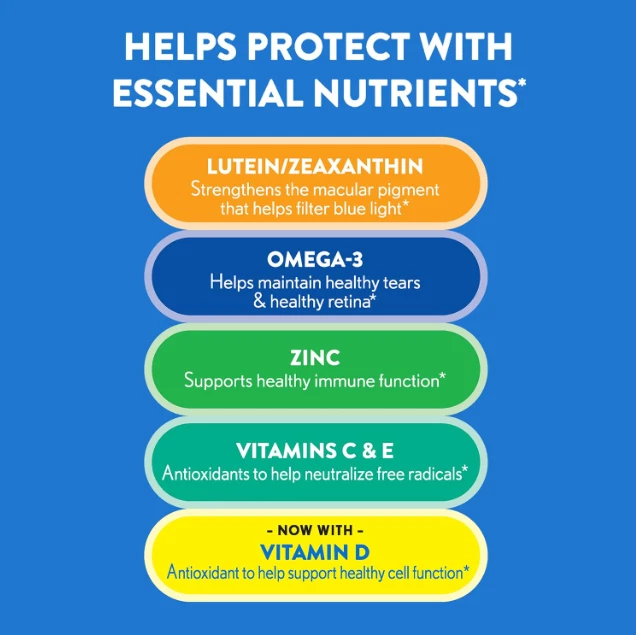 HELPS PROTECT WITH ESSENTIAL NUTRIENTS*

LUTEIN/ZEAXANTHIN
Strengthens the macular pigment that helps filter blue light*

OMEGA-3
Helps maintain healthy tears & healthy retina*

ZINC
Supports healthy immune function*

VITAMINS C & E
Antioxidants to help neutralize free radicals*

- NOW WITH -
VITAMIN D
Antioxidant to help support healthy cell function*